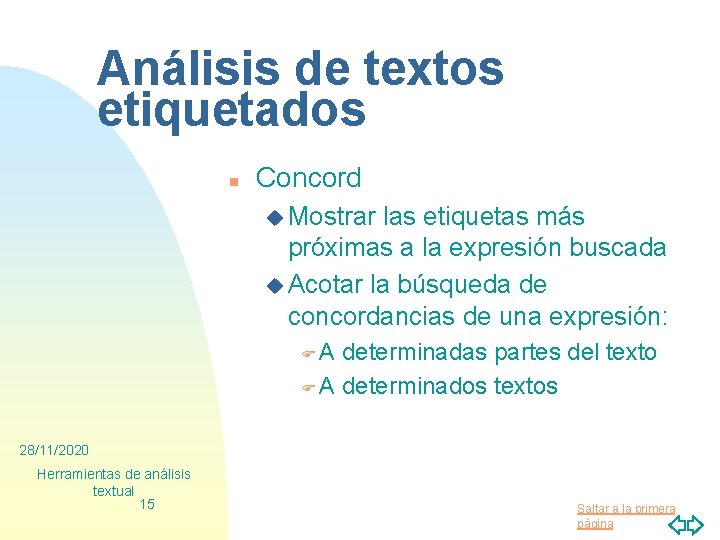 Análisis de textos etiquetados

Concord

Mostrar las etiquetas más próximas a la expresión buscada

Acotar la búsqueda de concordancias de una expresión:

A determinadas partes del texto

A determinados textos

28/11/2020

Herramientas de análisis textual

15

Saltar a la primera página